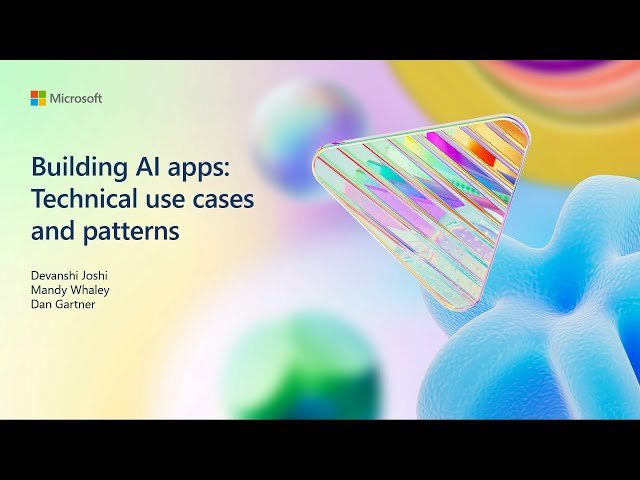 Microsoft

Building AI apps: Technical use cases and patterns

Devanshi Joshi
Mandy Whaley
Dan Gartner